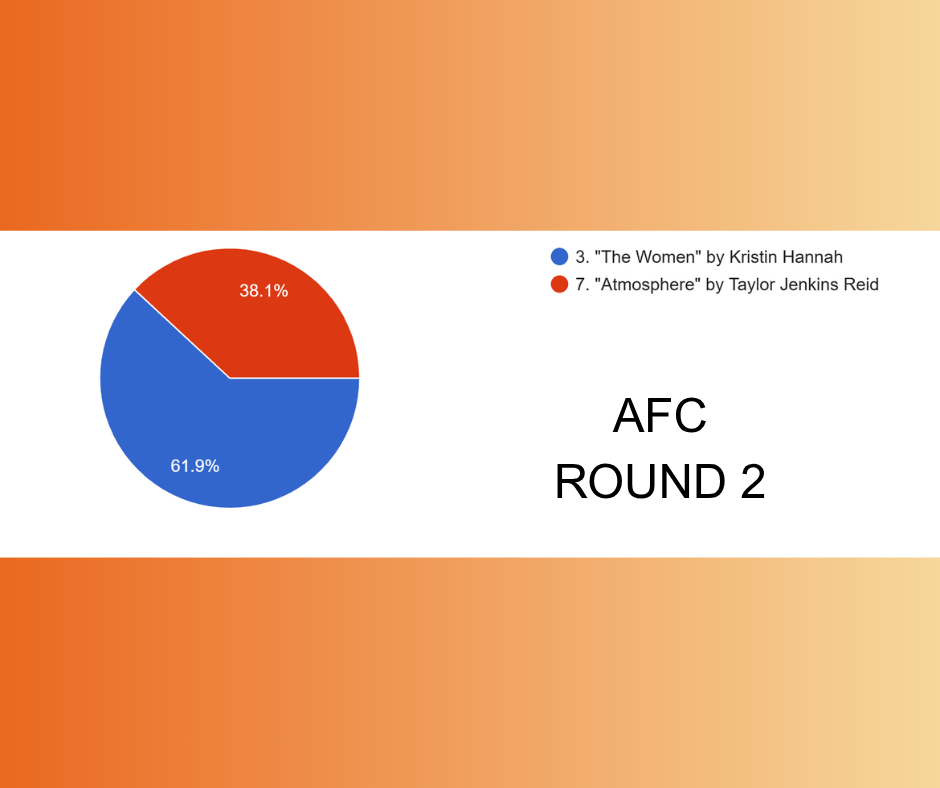 38.1%

61.9%

3. "The Women" by Kristin Hannah
7. "Atmosphere" by Taylor Jenkins Reid

AFC
ROUND 2